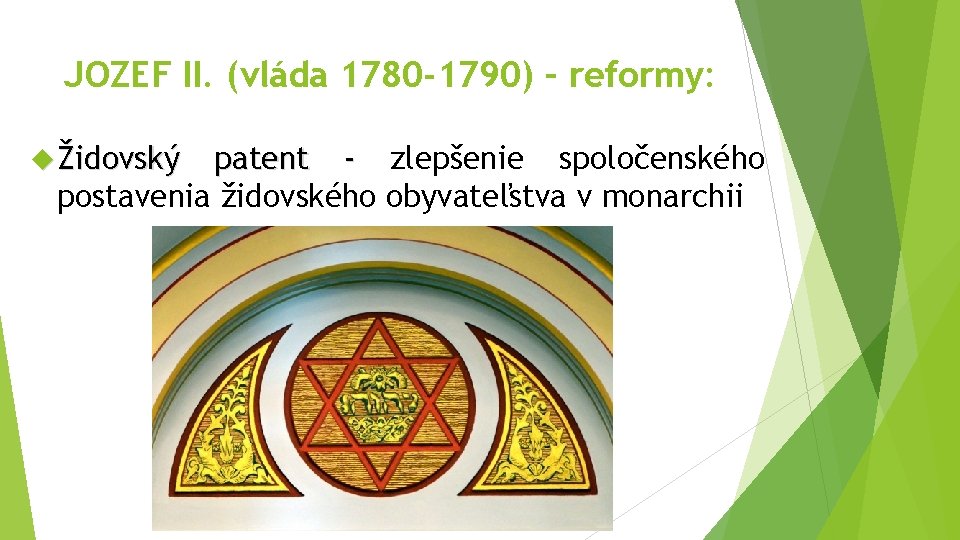 JOZEF II. (vláda 1780-1790) – reformy:

Židovský patent - zlepšenie spoločenského postavenia židovského obyvateľstva v monarchii